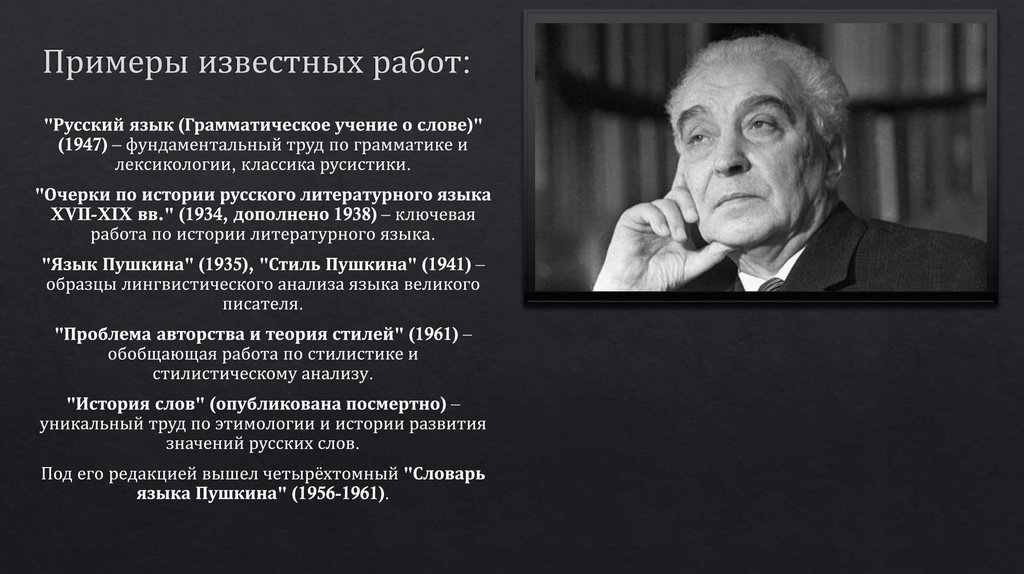 Примеры известных работ:

"Русский язык (Грамматическое учение о слове)" (1947) – фундаментальный труд по грамматике и лексикологии, классика русистики.

"Очерки по истории русского литературного языка XVII-XIX вв." (1934, дополнено 1938) – ключевая работа по истории литературного языка.

"Язык Пушкина" (1935), "Стиль Пушкина" (1941) – образцы лингвистического анализа языка великого писателя.

"Проблема авторства и теория стилей" (1961) – обобщающая работа по стилистике и стилистическому анализу.

"История слов" (опубликована посмертно) – уникальный труд по этимологии и истории развития значений русских слов.

Под его редакцией вышел четырёхтомный "Словарь языка Пушкина" (1956-1961).